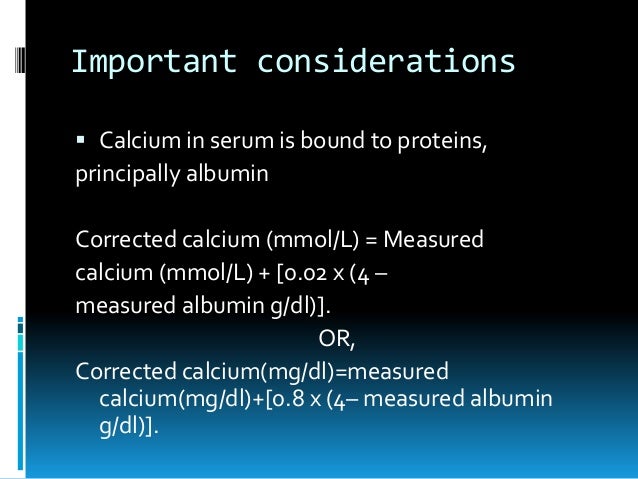 Important considerations

▪ Calcium in serum is bound to proteins, principally albumin

Corrected calcium (mmol/L) = Measured calcium (mmol/L) + [0.02 x (4 – measured albumin g/dl)].

OR,

Corrected calcium(mg/dl)=measured calcium(mg/dl)+[0.8 x (4– measured albumin g/dl)].